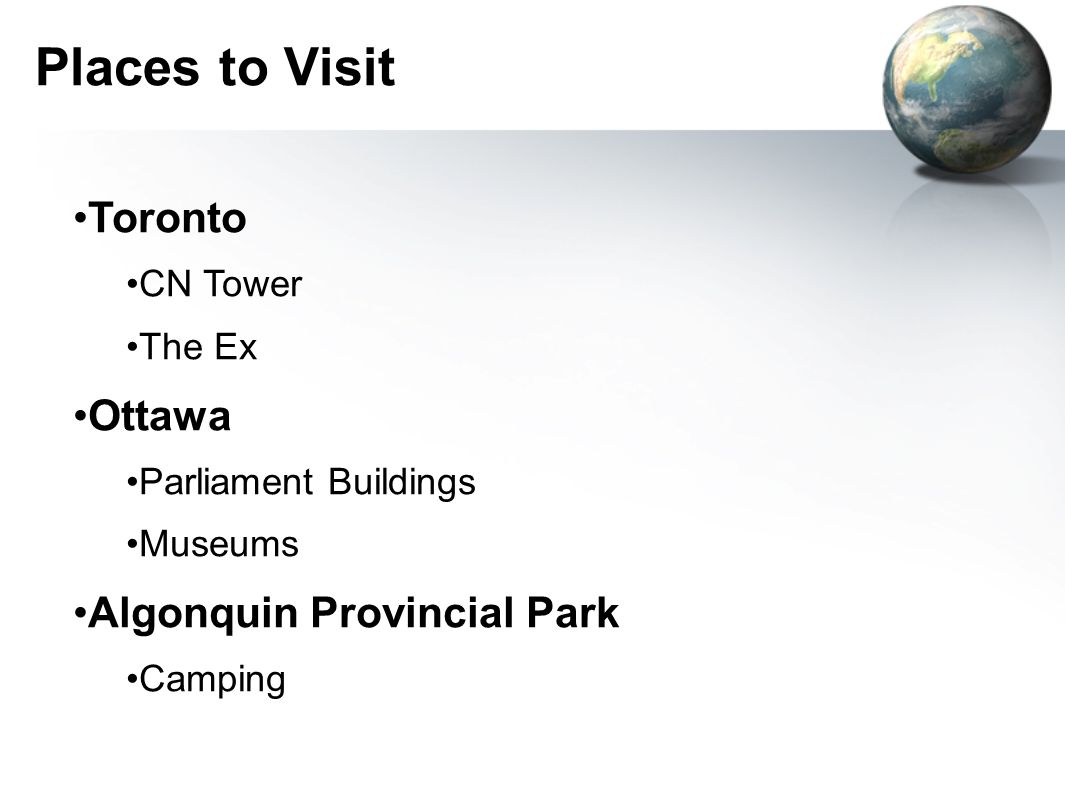 Places to Visit

•Toronto

•CN Tower

•The Ex

•Ottawa

•Parliament Buildings

•Museums

•Algonquin Provincial Park

•Camping